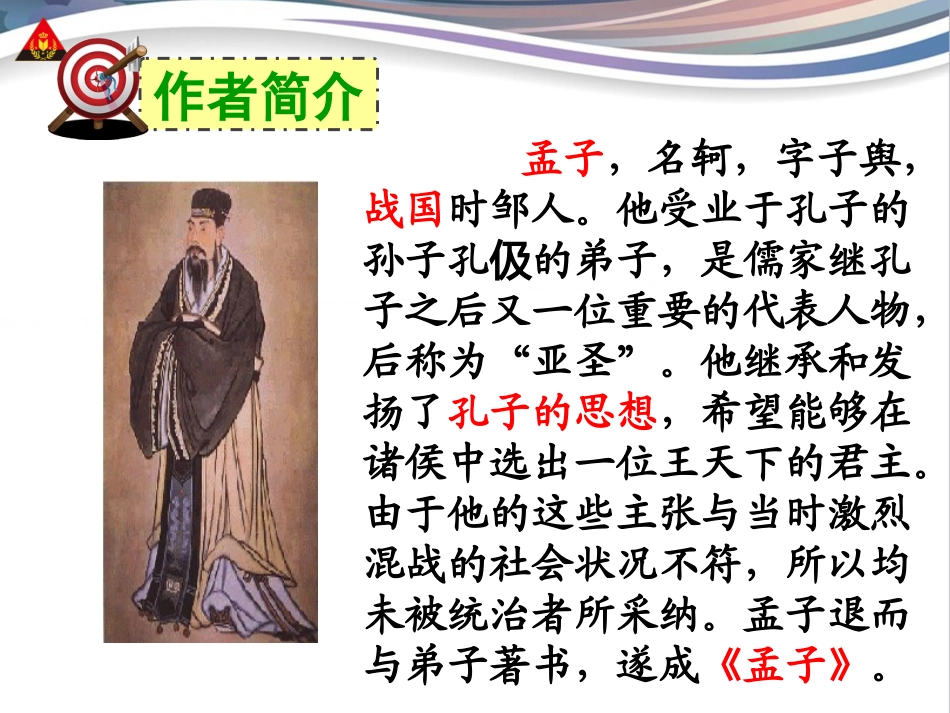 作者简介

孟子，名轲，字子舆，战国时邹人。他受业于孔子的孙子孔伋的弟子，是儒家继孔子之后又一位重要的代表人物，后称为“亚圣”。他继承和发扬了孔子的思想，希望能够在诸侯中选出一位王天下的君主。由于他的这些主张与当时激烈混战的社会状况不符，所以均未被统治者所采纳。孟子退而与弟子著书，遂成《孟子》。